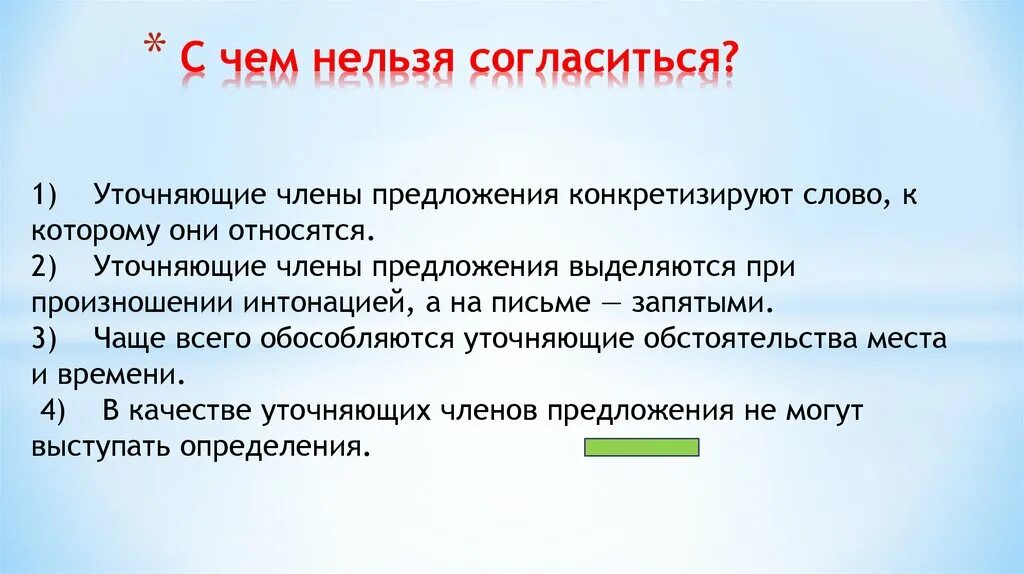 * С чем нельзя согласиться?

1) Уточняющие члены предложения конкретизируют слово, к которому они относятся.
2) Уточняющие члены предложения выделяются при произношении интонацией, а на письме — запятыми.
3) Чаще всего обособляются уточняющие обстоятельства места и времени.
4) В качестве уточняющих членов предложения не могут выступать определения.